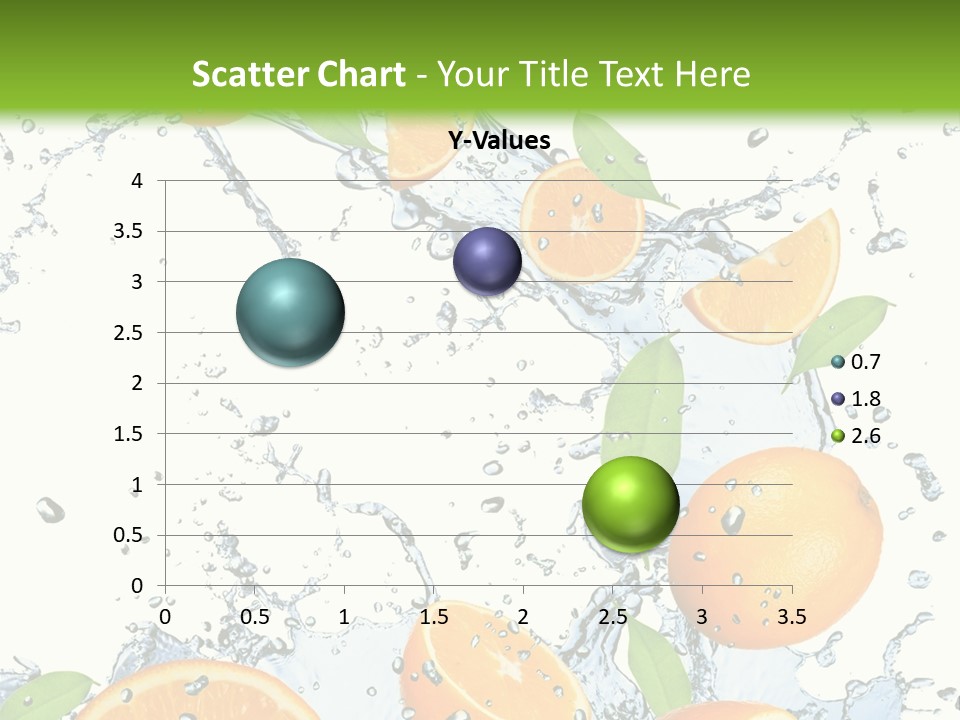 Scatter Chart - Your Title Text Here

Y-Values

4
3.5
3
2.5
2
1.5
1
0.5
0

0 0.5 1 1.5 2 2.5 3 3.5

0.7
1.8
2.6